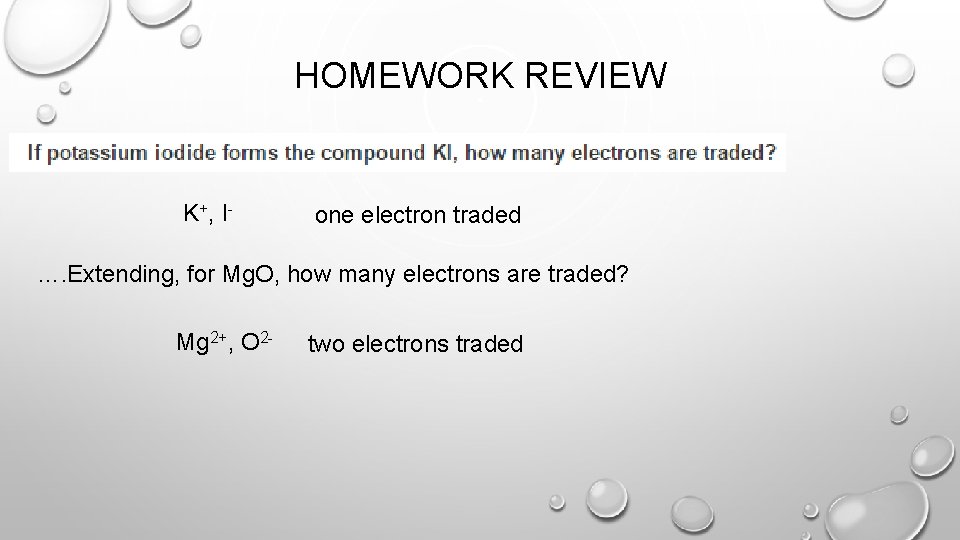 HOMEWORK REVIEW

If potassium iodide forms the compound KI, how many electrons are traded?

$K^+$, $I^-$ one electron traded

….Extending, for MgO, how many electrons are traded?

$Mg^{2+}$, $O^{2-}$ two electrons traded